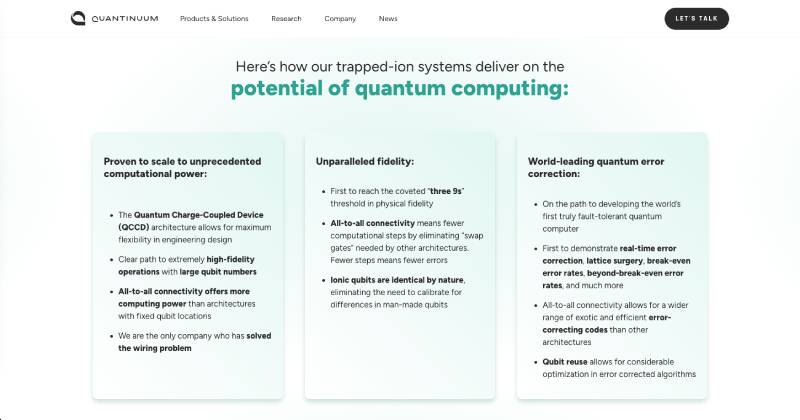 QUANTINUUM Products & Solutions Research Company News LET'S TALK

Here's how our trapped-ion systems deliver on the
potential of quantum computing:

Proven to scale to unprecedented computational power:

- The Quantum Charge-Coupled Device (QCCD) architecture allows for maximum flexibility in engineering design
- Clear path to extremely high-fidelity operations with large qubit numbers
- All-to-all connectivity offers more computing power than architectures with fixed qubit locations
- We are the only company who has solved the wiring problem

Unparalleled fidelity:

- First to reach the coveted "three 9s" threshold in physical fidelity
- All-to-all connectivity means fewer computational steps by eliminating "swap gates" needed by other architectures. Fewer steps means fewer errors
- Ionic qubits are identical by nature, eliminating the need to calibrate for differences in man-made qubits

World-leading quantum error correction:

- On the path to developing the world's first truly fault-tolerant quantum computer
- First to demonstrate real-time error correction, lattice surgery, break-even error rates, beyond-break-even error rates, and much more
- All-to-all connectivity allows for a wider range of exotic and efficient error-correcting codes than other architectures
- Qubit reuse allows for considerable optimization in error corrected algorithms